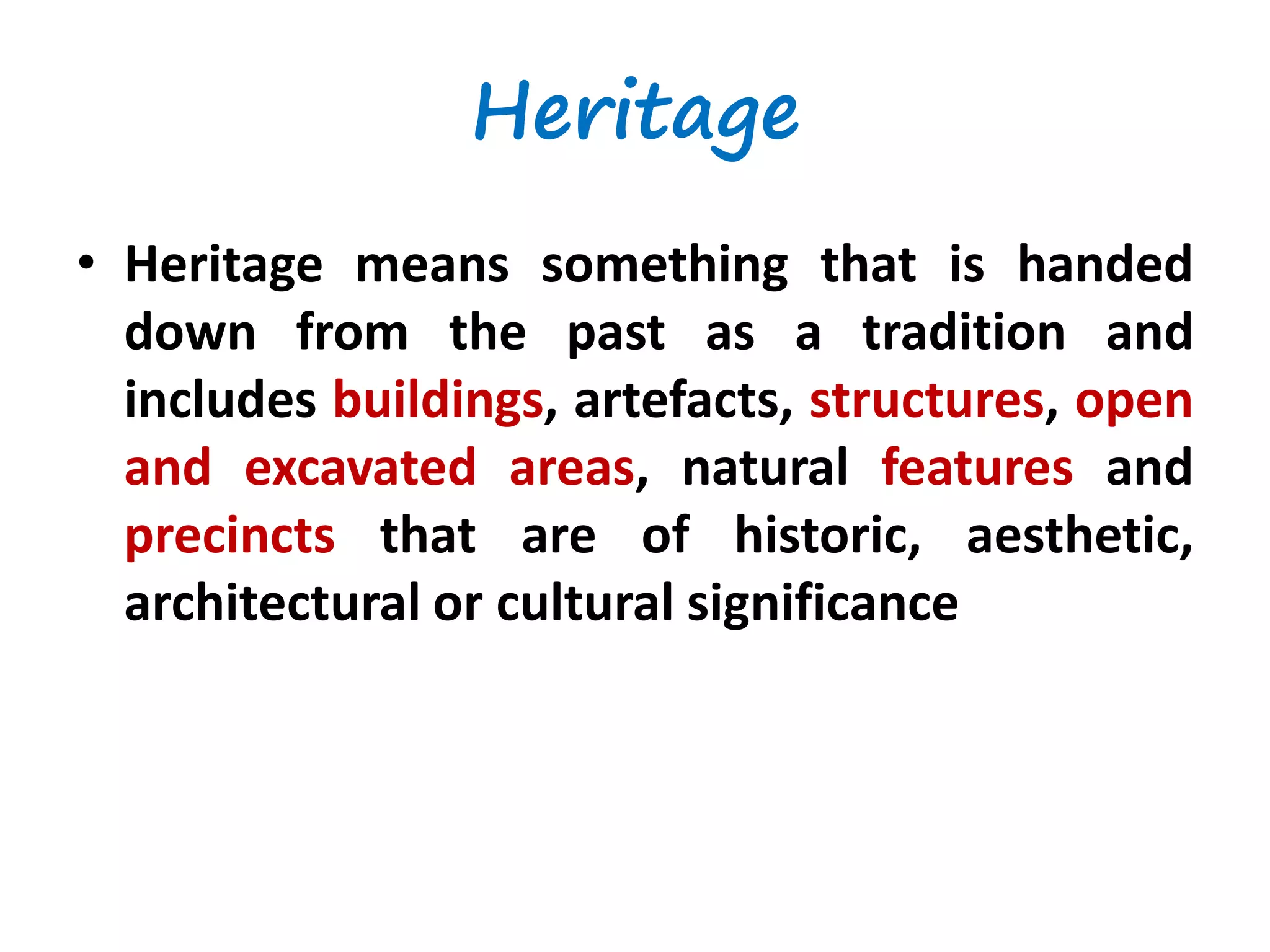 Heritage

• Heritage means something that is handed down from the past as a tradition and includes buildings, artefacts, structures, open and excavated areas, natural features and precincts that are of historic, aesthetic, architectural or cultural significance